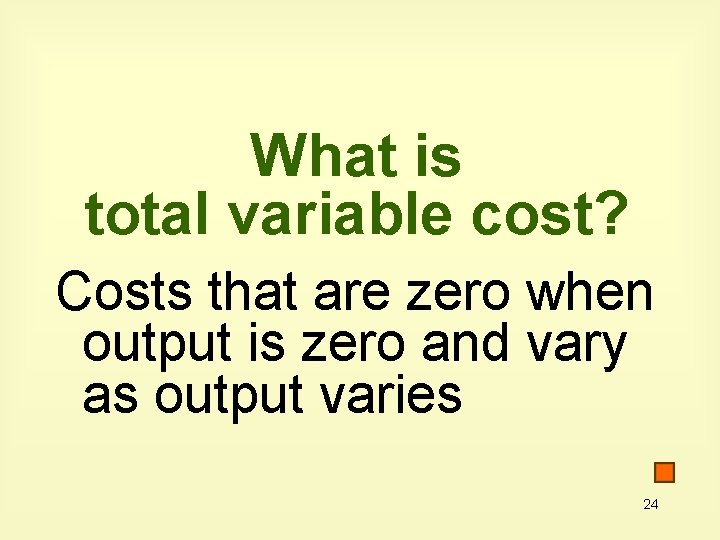 What is total variable cost?

Costs that are zero when output is zero and vary as output varies

24